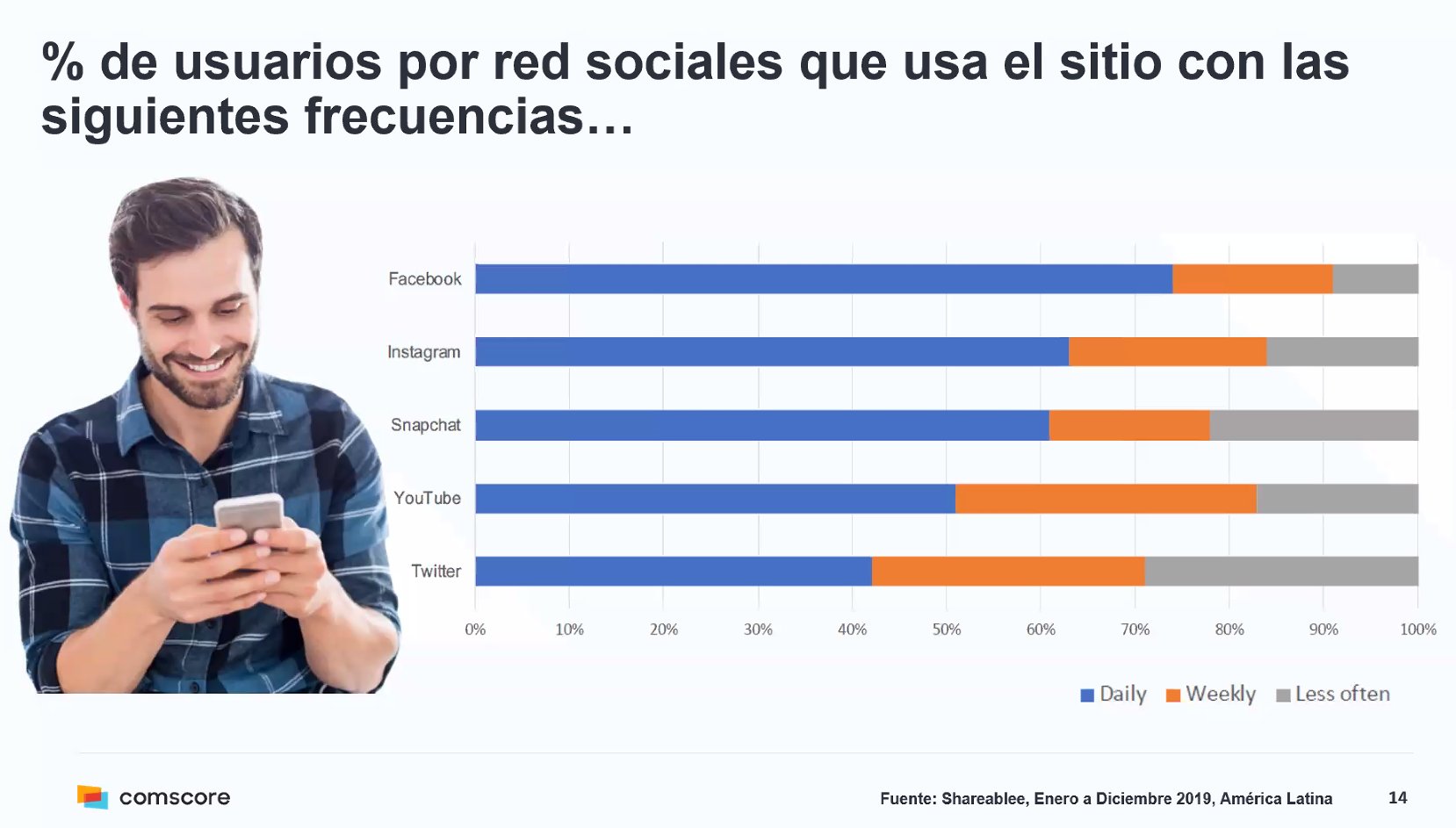 % de usuarios por red sociales que usa el sitio con las siguientes frecuencias…

Facebook
Instagram
Snapchat
YouTube
Twitter

0% 10% 20% 30% 40% 50% 60% 70% 80% 90% 100%

Daily Weekly Less often

comscore

Fuente: Shareablee, Enero a Diciembre 2019, América Latina

14